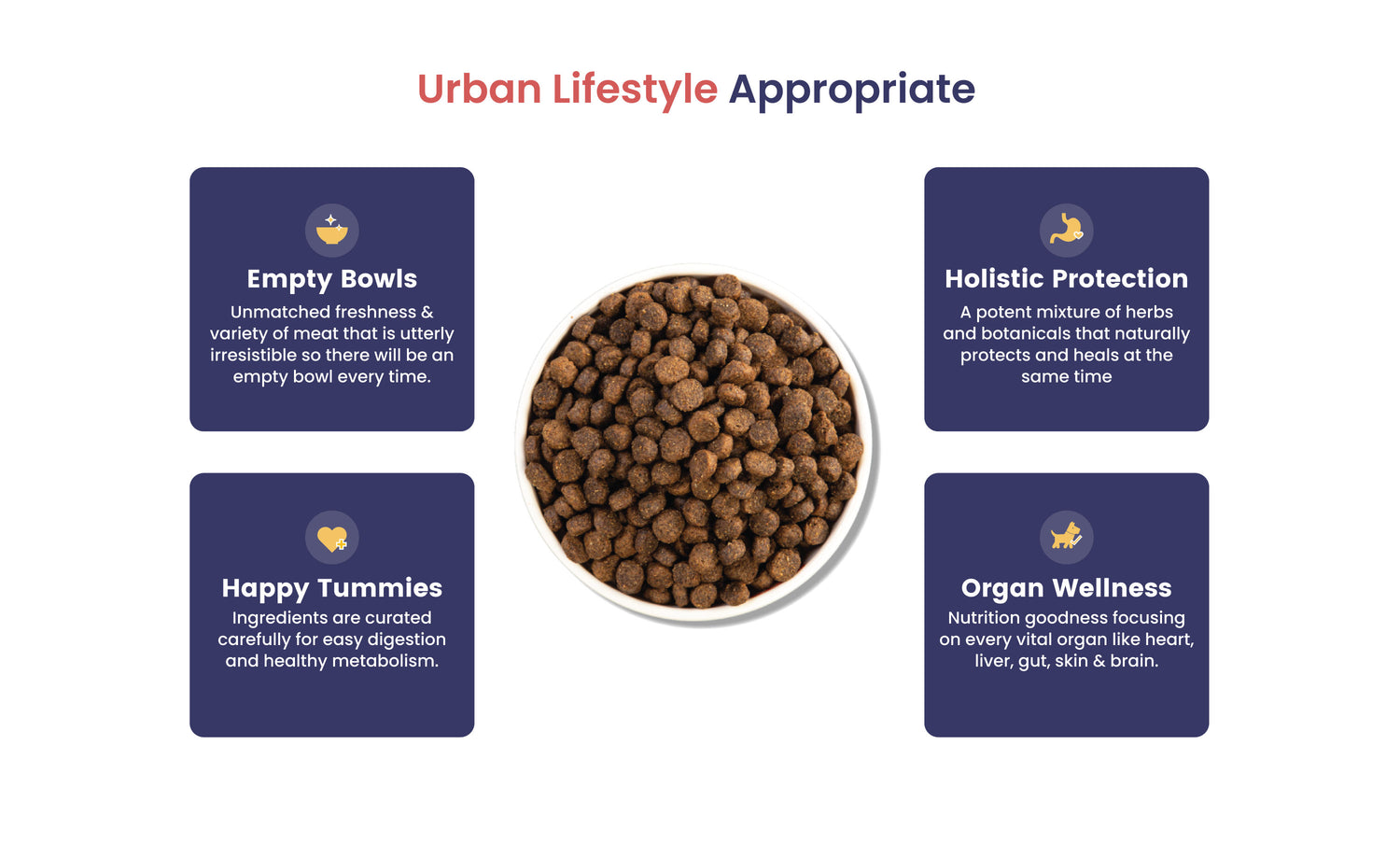 Urban Lifestyle Appropriate

Empty Bowls
Unmatched freshness & variety of meat that is utterly irresistible so there will be an empty bowl every time.

Happy Tummies
Ingredients are curated carefully for easy digestion and healthy metabolism.

Holistic Protection
A potent mixture of herbs and botanicals that naturally protects and heals at the same time

Organ Wellness
Nutrition goodness focusing on every vital organ like heart, liver, gut, skin & brain.